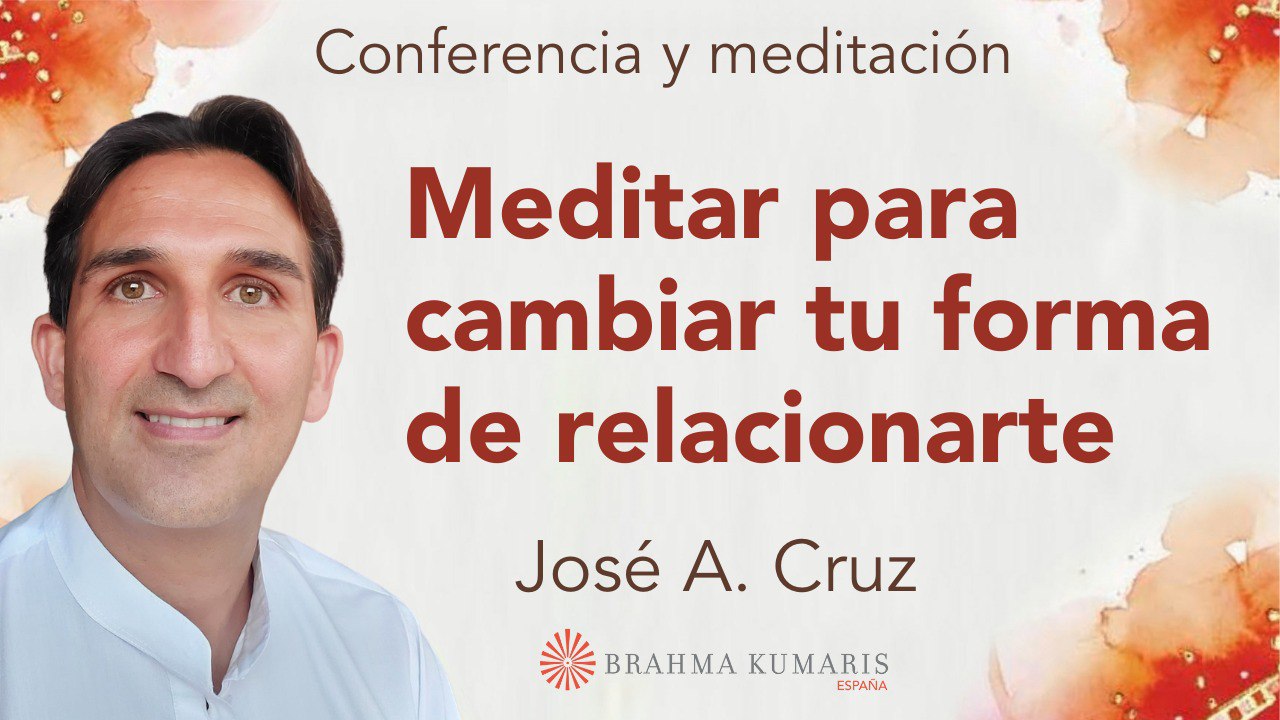 Conferencia y meditación

Meditar para cambiar tu forma de relacionarte

José A. Cruz

BRAHMA KUMARIS
ESPAÑA